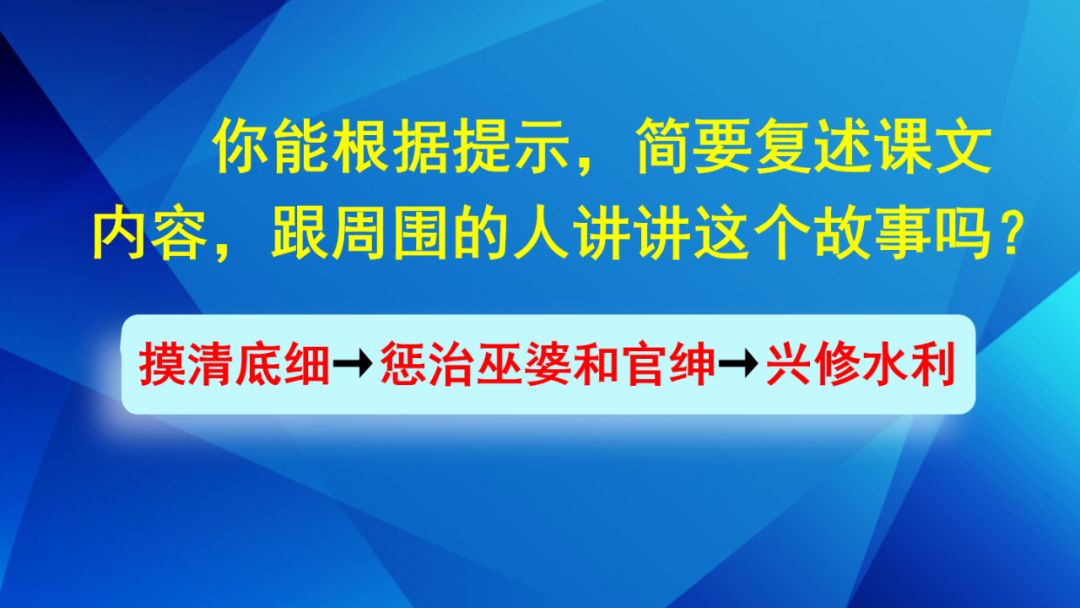 你能根据提示，简要复述课文内容，跟周围的人讲讲这个故事吗？

摸清底细→惩治巫婆和官绅→兴修水利